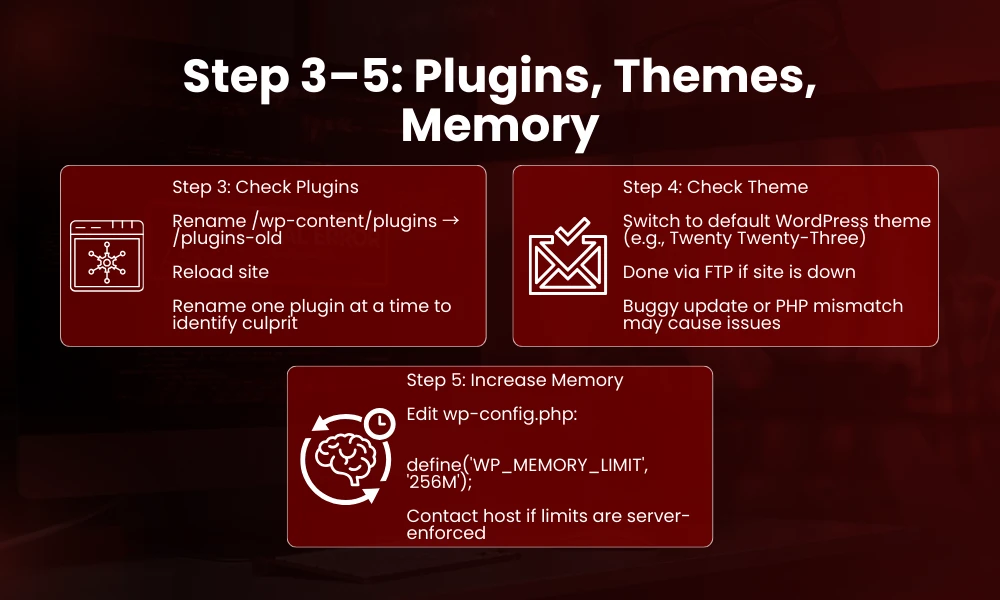 Step 3–5: Plugins, Themes, Memory

Step 3: Check Plugins

Rename /wp-content/plugins → /plugins-old

Reload site

Rename one plugin at a time to identify culprit

Step 4: Check Theme

Switch to default WordPress theme (e.g., Twenty Twenty-Three)

Done via FTP if site is down

Buggy update or PHP mismatch may cause issues

Step 5: Increase Memory

Edit wp-config.php:

define('WP_MEMORY_LIMIT', '256M');

Contact host if limits are server-enforced